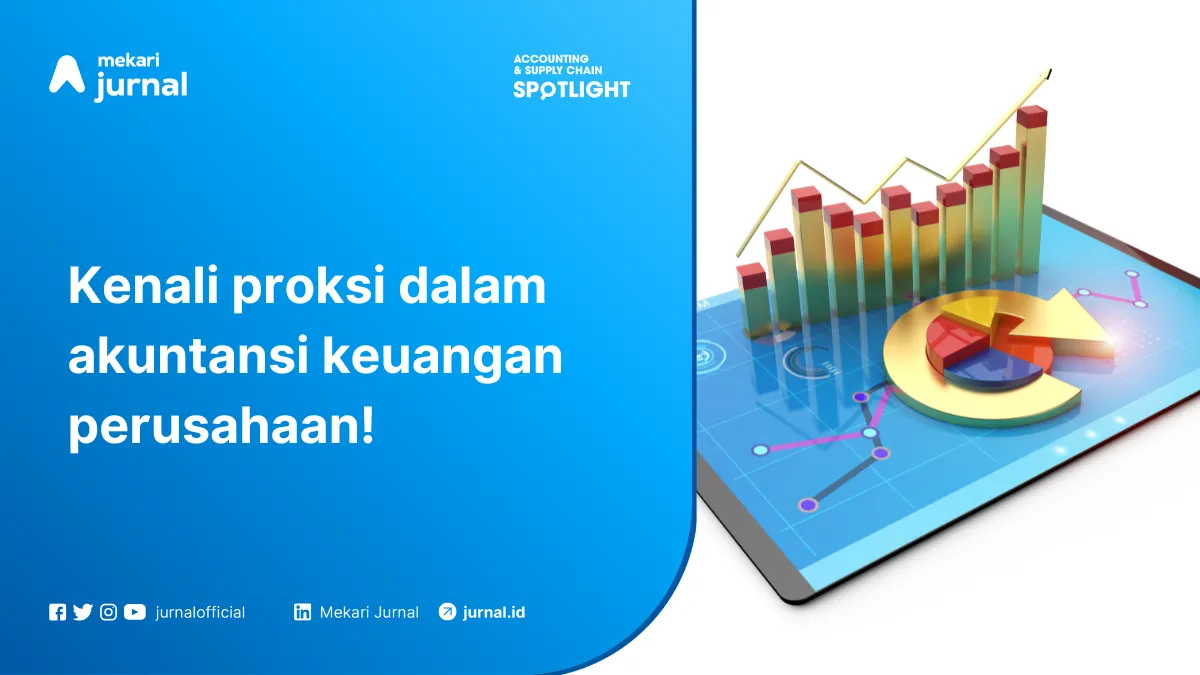 mekari jurnal

ACCOUNTING & SUPPLY CHAIN SPOTLIGHT

Kenali proksi dalam akuntansi keuangan perusahaan!

jurnalofficial Mekari Jurnal jurnal.id